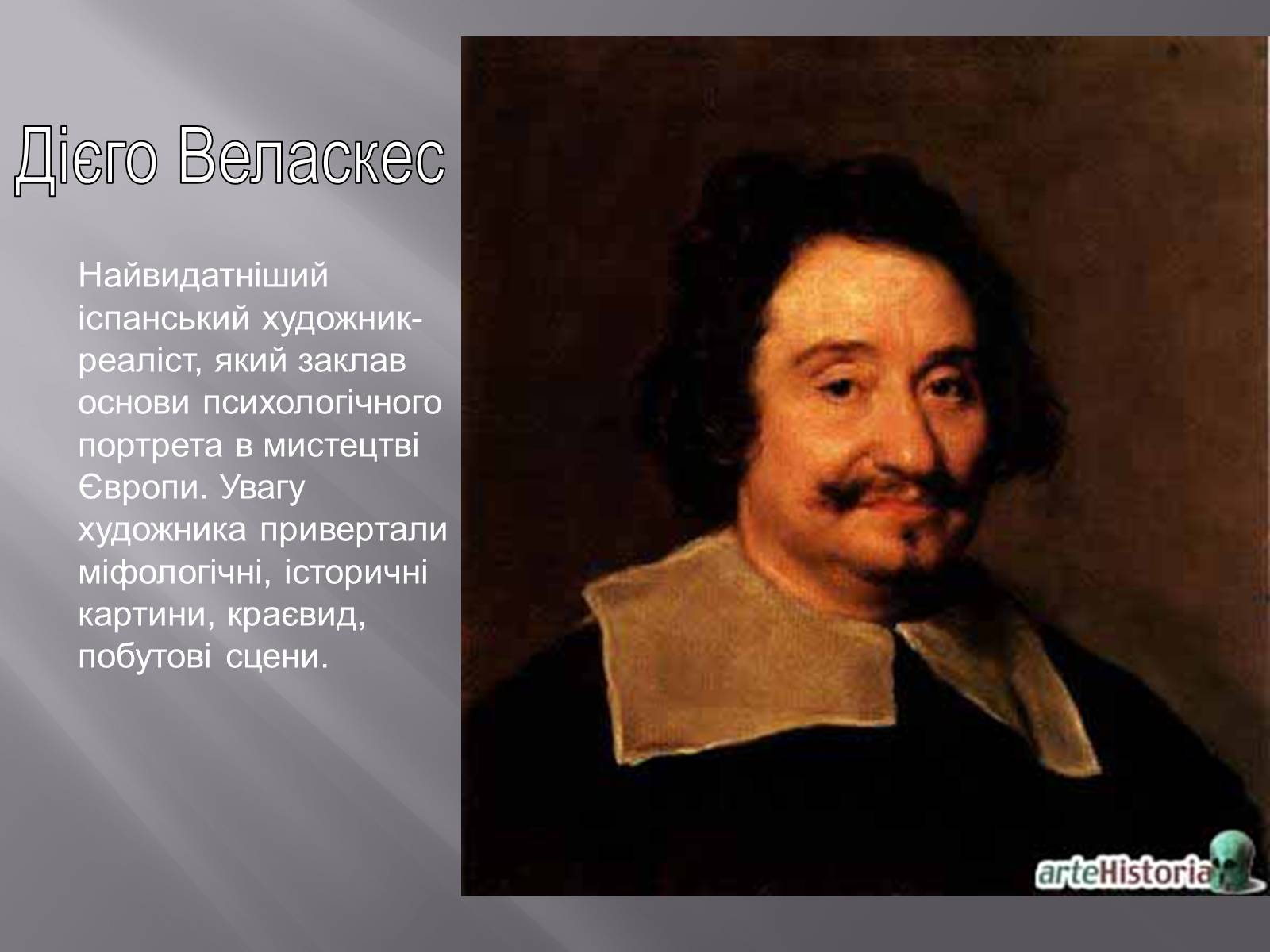 Дієго Веласкес

Найвидатніший іспанський художник-реаліст, який заклав основи психологічного портрета в мистецтві Європи. Увагу художника привертали міфологічні, історичні картини, краєвид, побутові сцени.

arteHistoria